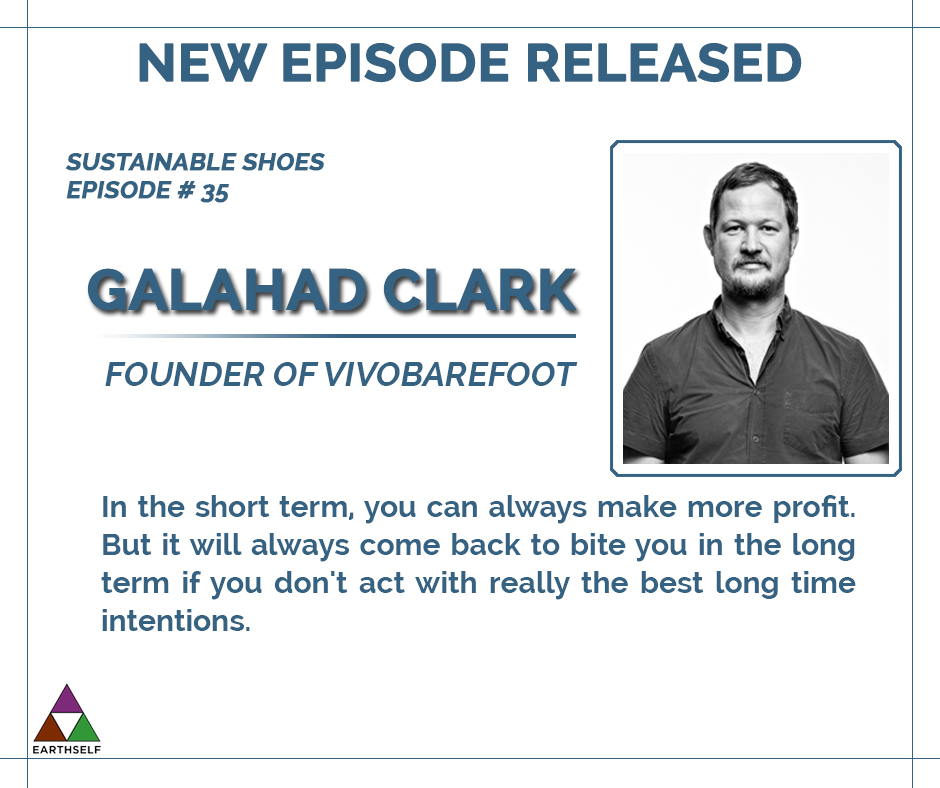 NEW EPISODE RELEASED

SUSTAINABLE SHOES
EPISODE # 35

GALAHAD CLARK

FOUNDER OF VIVOBAREFOOT

In the short term, you can always make more profit. But it will always come back to bite you in the long term if you don't act with really the best long time intentions.

EARTHSELF